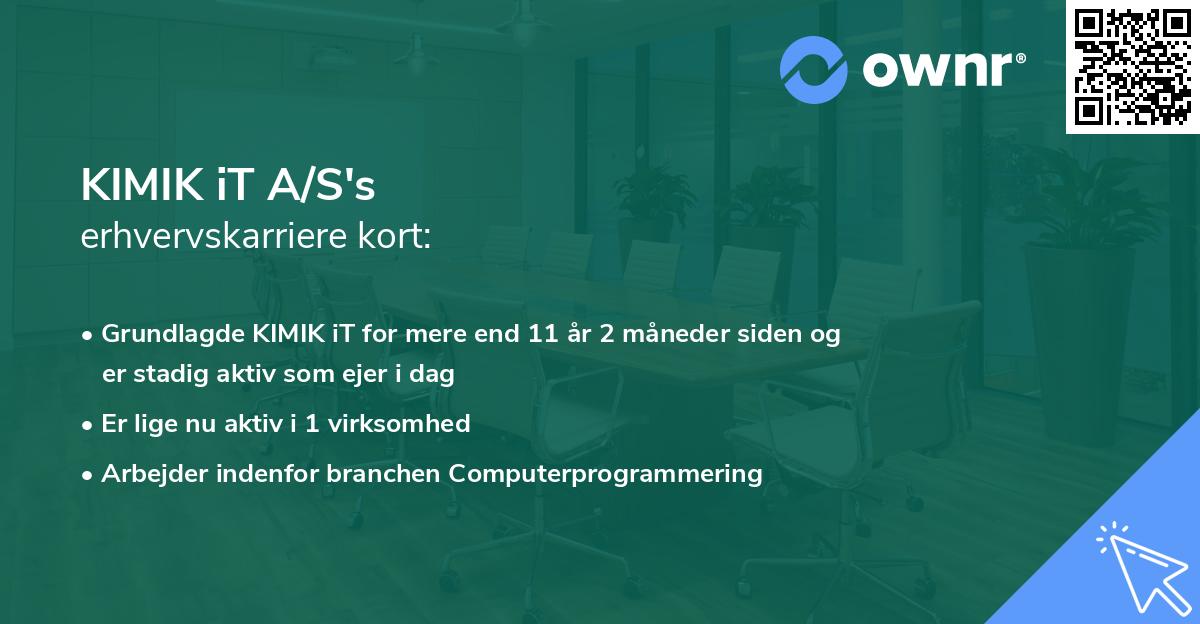 ownr®

KIMIK iT A/S's
erhvervskarriere kort:

• Grundlagde KIMIK iT for mere end 11 år 2 måneder siden og er stadig aktiv som ejer i dag
• Er lige nu aktiv i 1 virksomhed
• Arbejder indenfor branchen Computerprogrammering